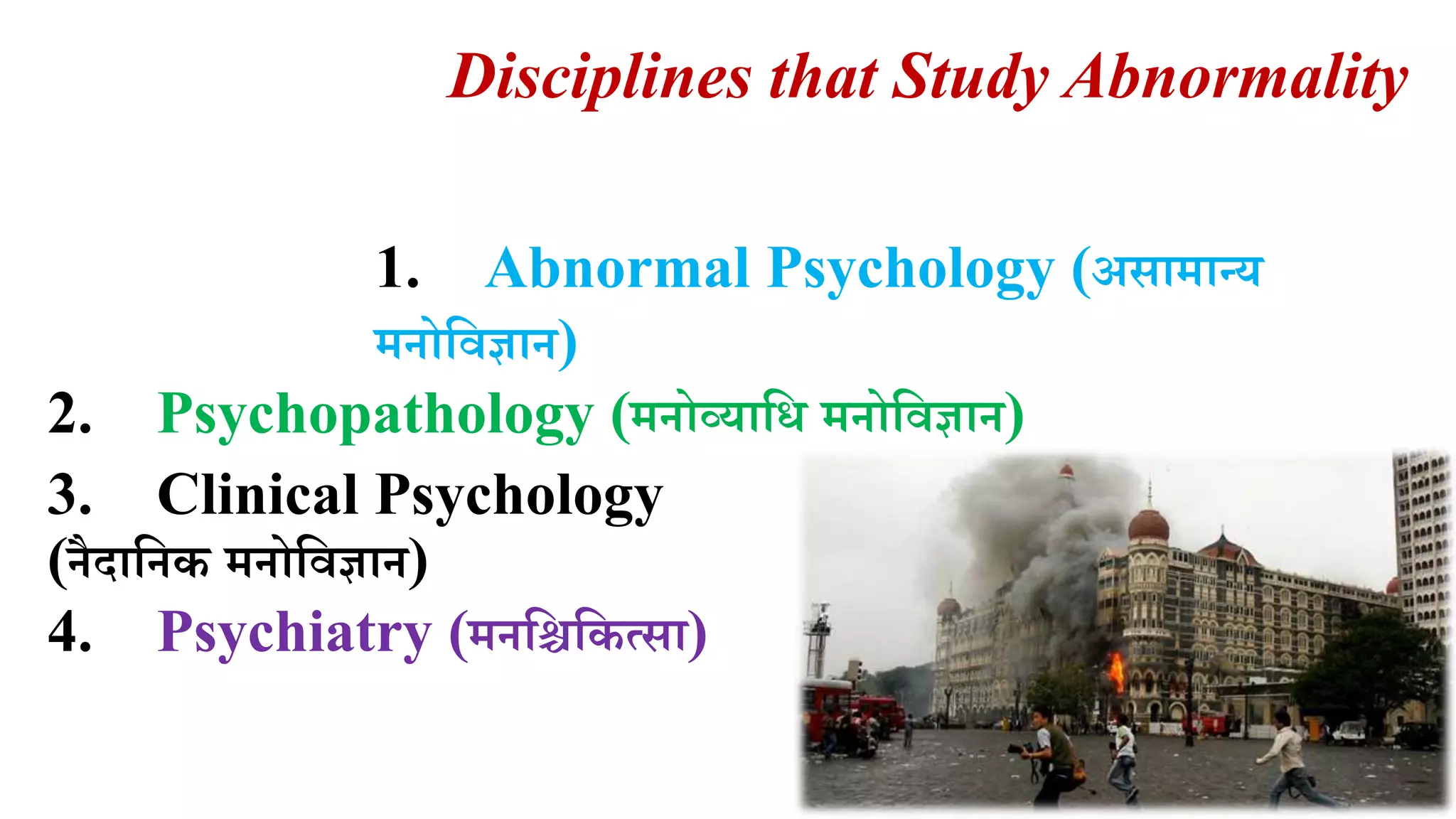 Disciplines that Study Abnormality

1. Abnormal Psychology (असामान्य मनोविज्ञान)

2. Psychopathology (मनोव्याधि मनोविज्ञान)

3. Clinical Psychology (नैदानिक मनोविज्ञान)

4. Psychiatry (मनश्चिकित्सा)